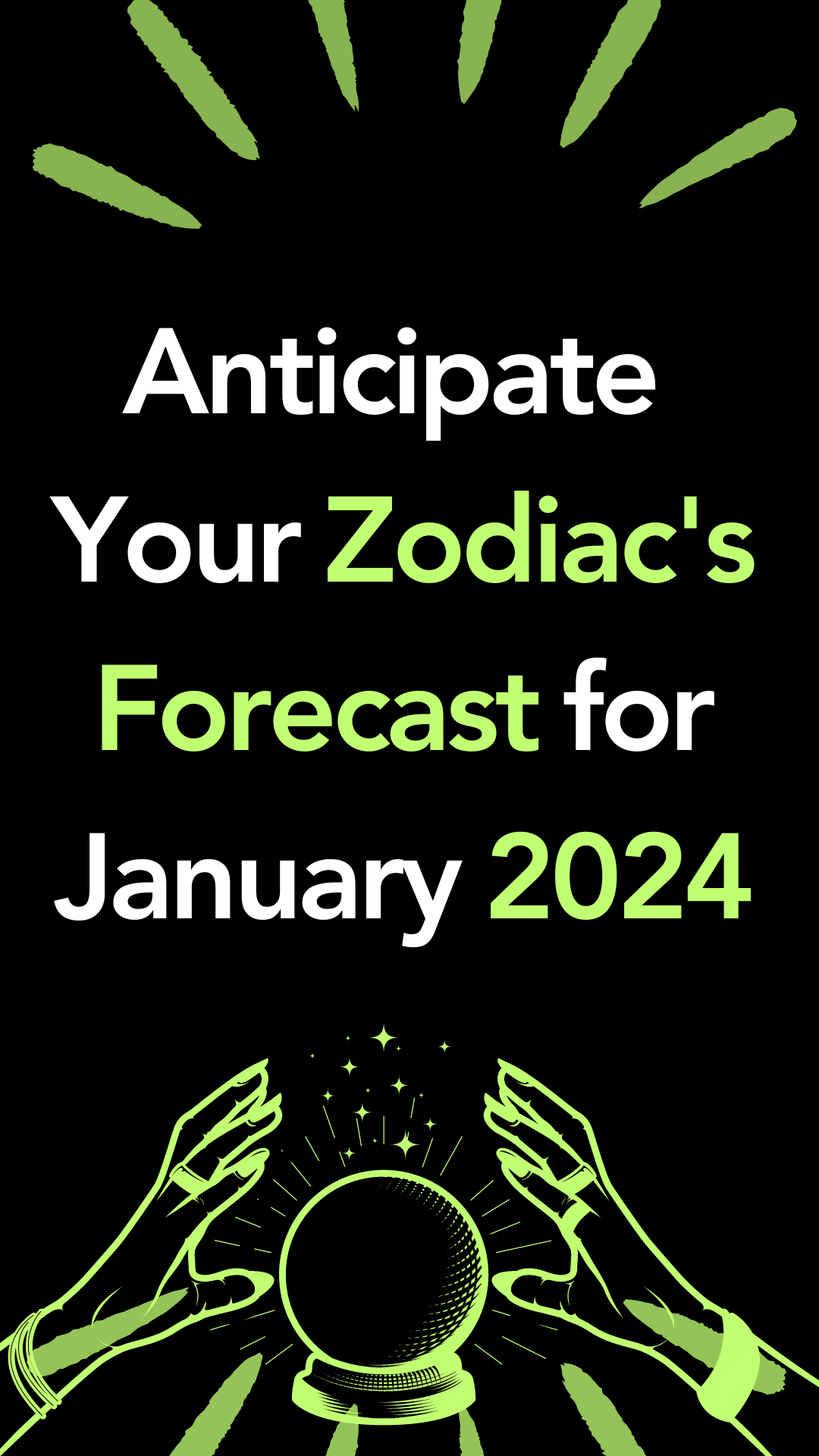 Anticipate Your Zodiac's Forecast for January 2024